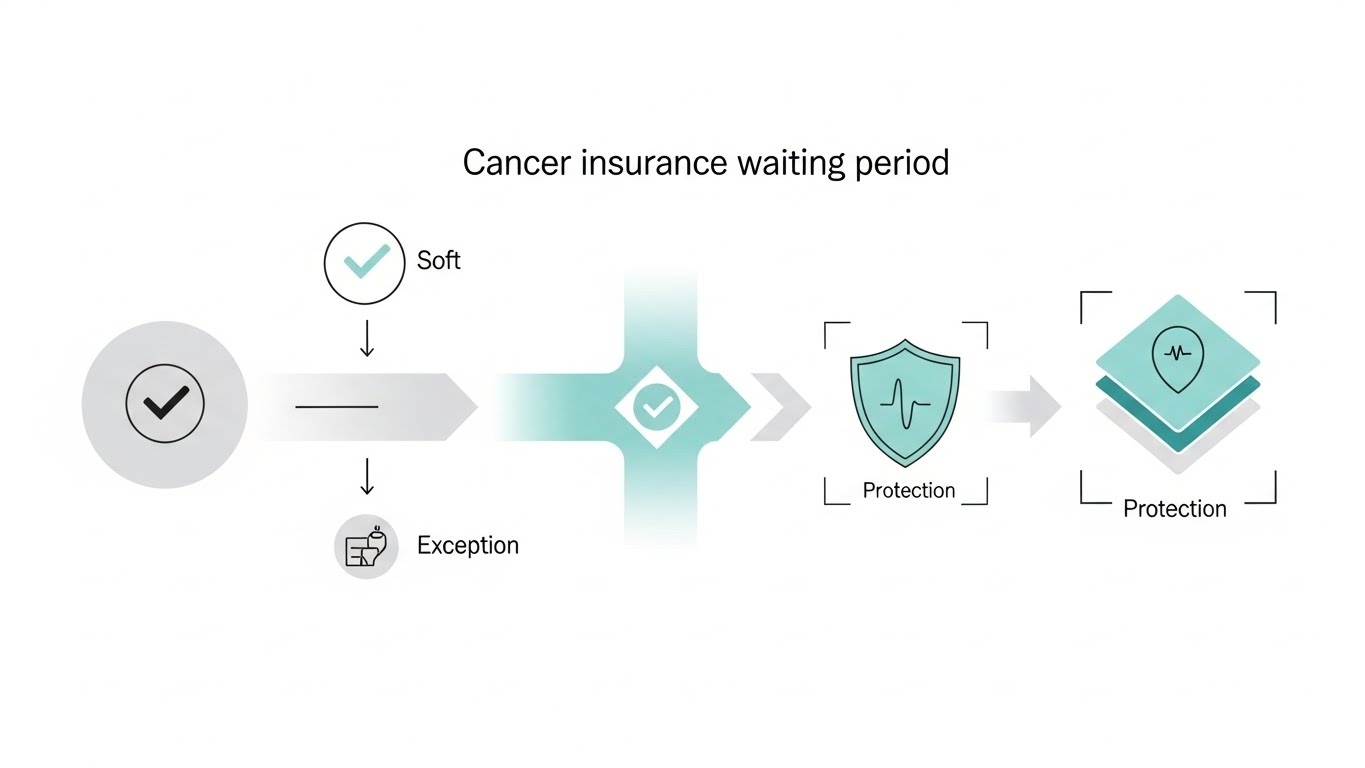 Cancer insurance waiting period

Soft

Exception

Protection

Protection